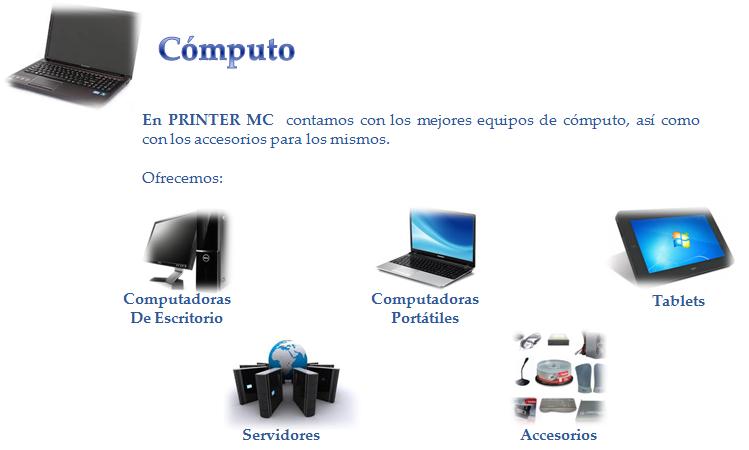 Cómputo

En PRINTER MC contamos con los mejores equipos de cómputo, así como con los accesorios para los mismos.

Ofrecemos:

Computadoras De Escritorio

Computadoras Portátiles

Tablets

Servidores

Accesorios